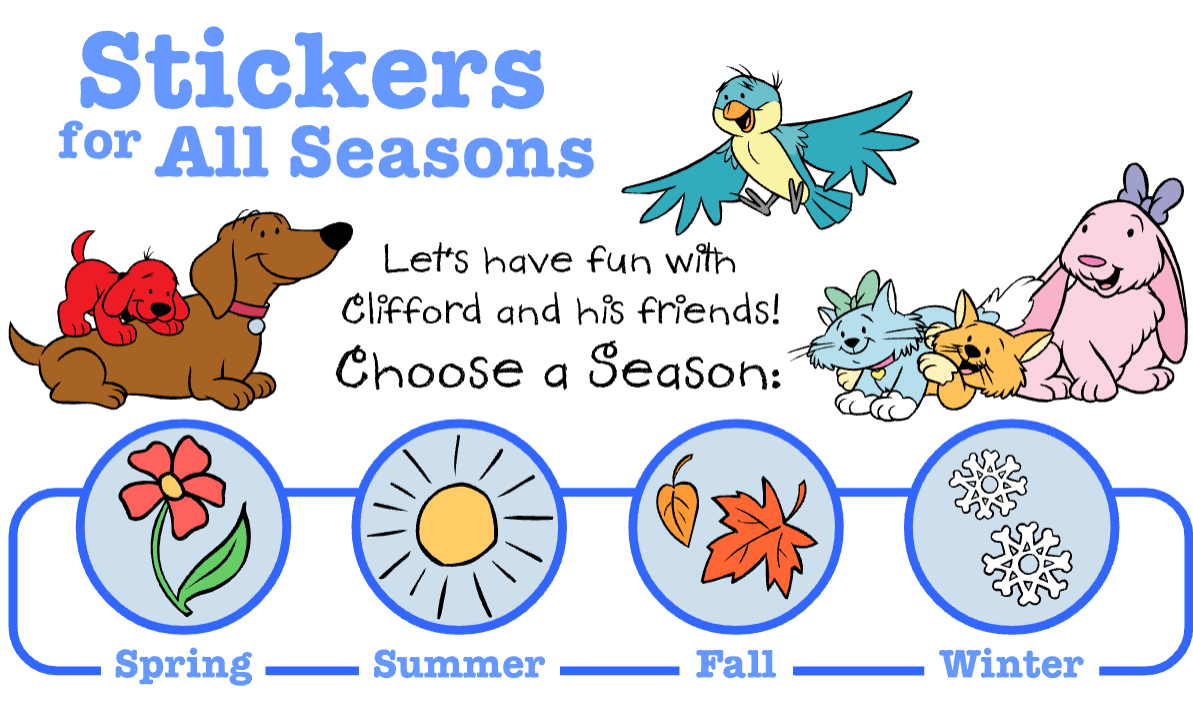 Stickers
for All Seasons

Let's have fun with Clifford and his friends!
Choose a Season:

Spring
Summer
Fall
Winter